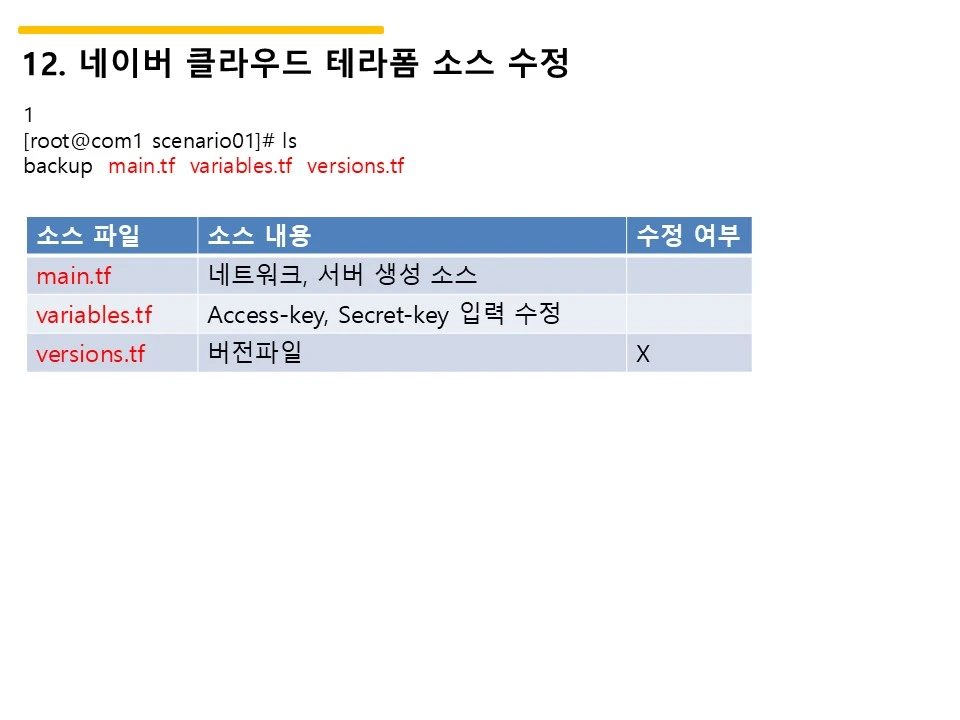 12. 네이버 클라우드 테라폼 소스 수정

1
[root@com1 scenario01]# ls
backup main.tf variables.tf versions.tf

| 소스 파일 | 소스 내용 | 수정 여부 |
|---|---|---|
| main.tf | 네트워크, 서버 생성 소스 | |
| variables.tf | Access-key, Secret-key 입력 수정 | |
| versions.tf | 버전파일 | X |